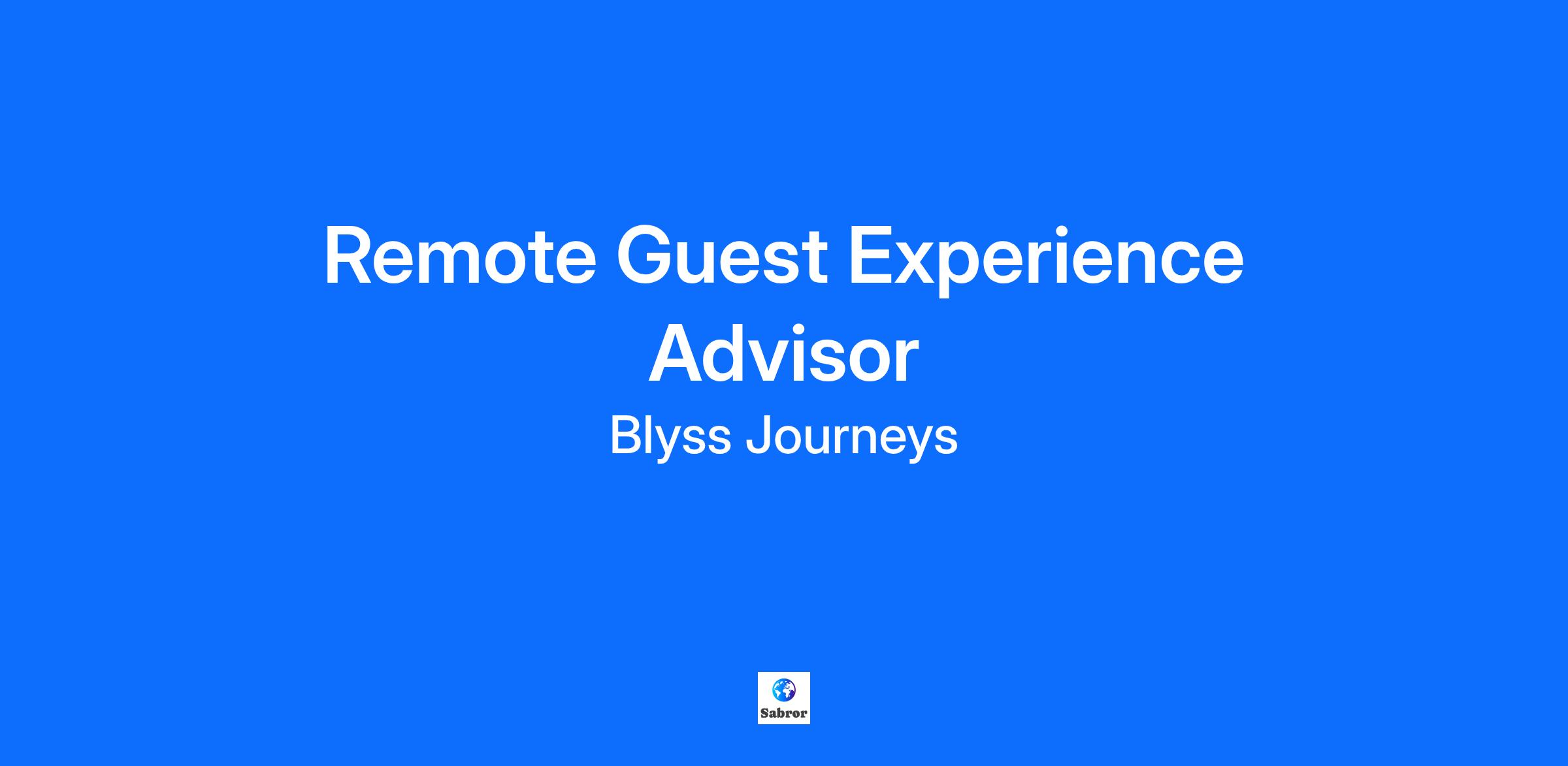 Remote Guest Experience Advisor

Blyss Journeys

Sabror